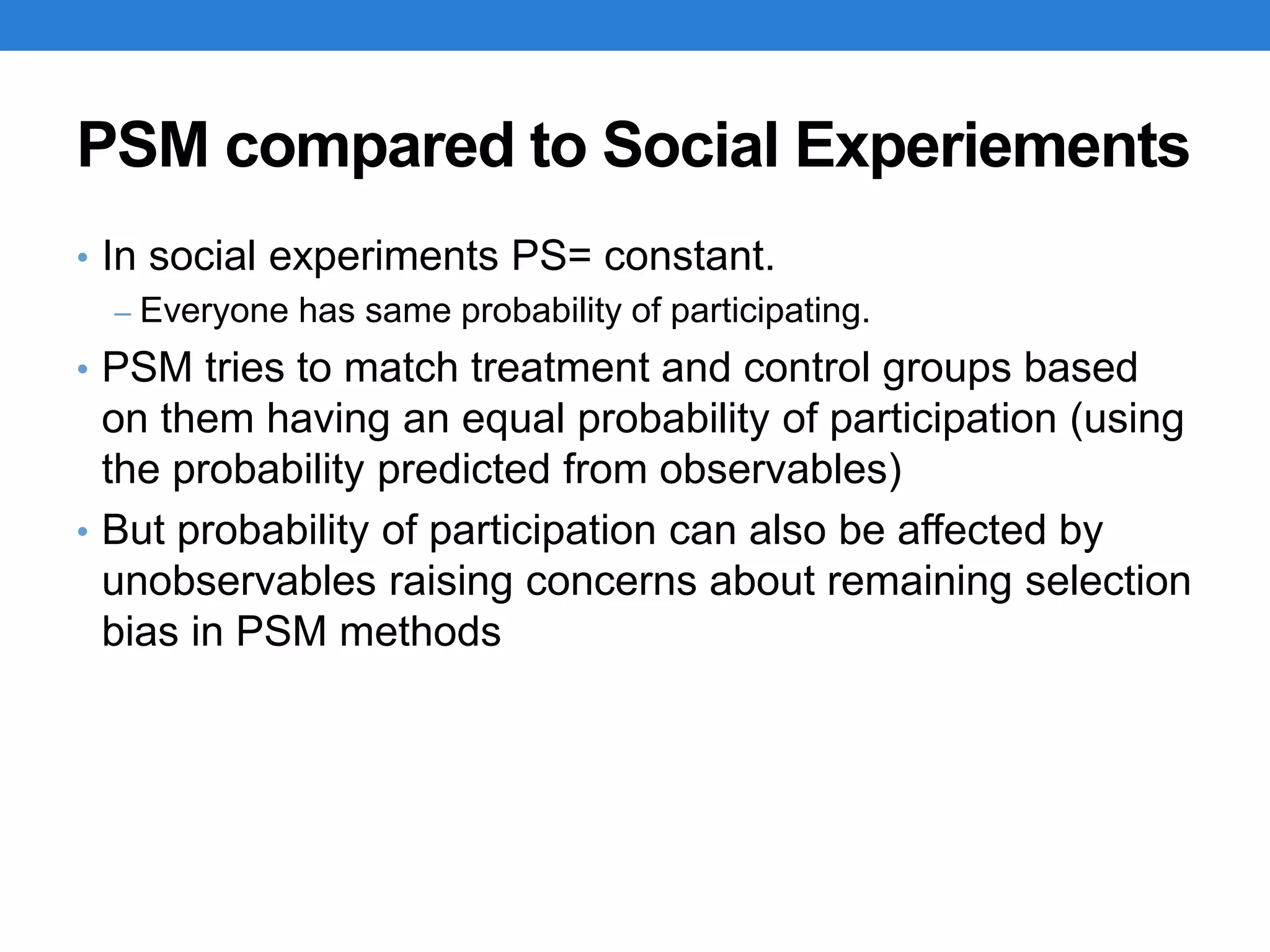 PSM compared to Social Experiements

• In social experiments PS= constant.
 – Everyone has same probability of participating.
• PSM tries to match treatment and control groups based on them having an equal probability of participation (using the probability predicted from observables)
• But probability of participation can also be affected by unobservables raising concerns about remaining selection bias in PSM methods